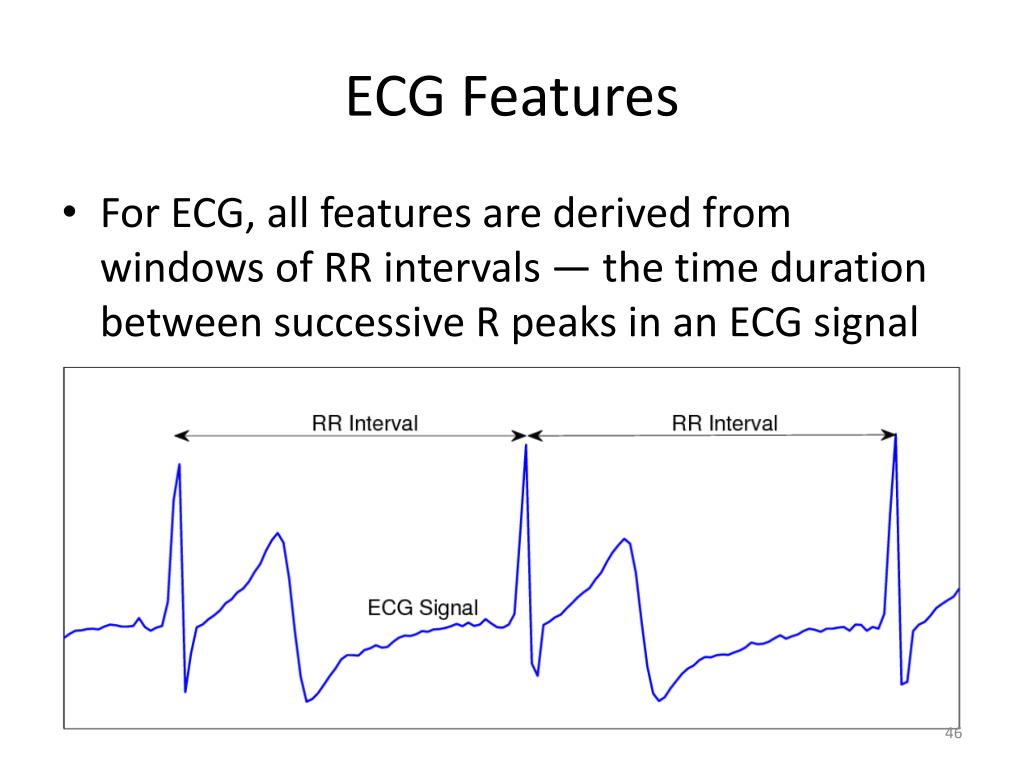 ECG Features

• For ECG, all features are derived from windows of RR intervals — the time duration between successive R peaks in an ECG signal

RR Interval

RR Interval

ECG Signal

46